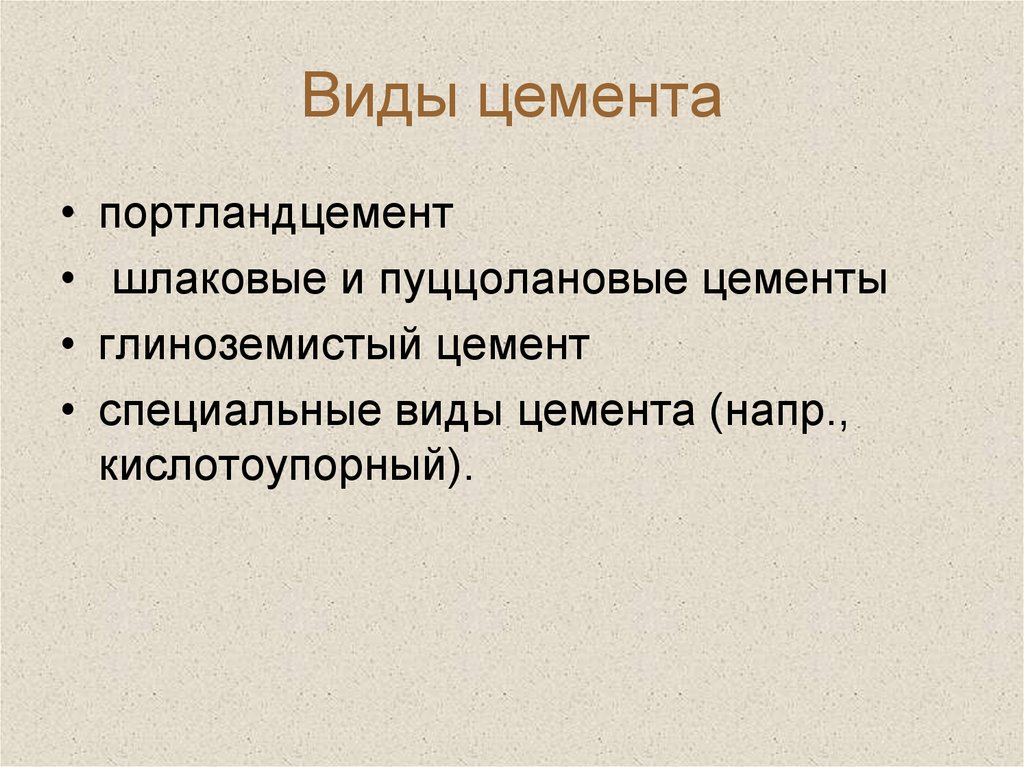 Виды цемента

• портландцемент
• шлаковые и пуццолановые цементы
• глиноземистый цемент
• специальные виды цемента (напр., кислотоупорный).